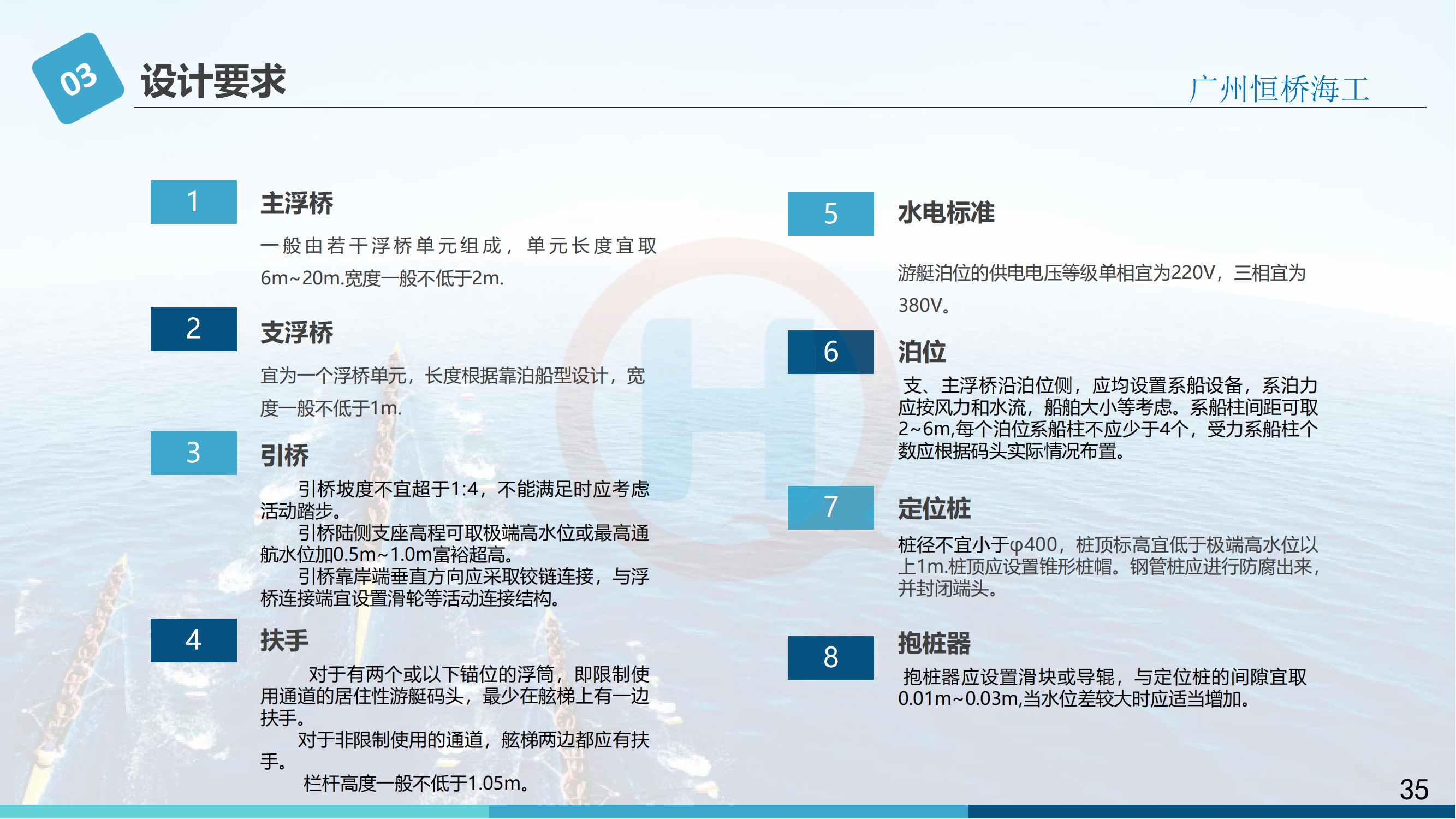 03

设计要求

广州恒桥海工

1

主浮桥

一般由若干浮桥单元组成，单元长度宜取6m~20m.宽度一般不低于2m.

2

支浮桥

宜为一个浮桥单元，长度根据靠泊船型设计，宽度一般不低于1m.

3

引桥

引桥坡度不宜超于1:4，不能满足时应考虑活动踏步。

引桥陆侧支座高程可取极端高水位或最高通航水位加0.5m~1.0m富裕超高。

引桥靠岸端垂直方向应采取铰链连接，与浮桥连接端宜设置滑轮等活动连接结构。

4

扶手

对于有两个或以下锚位的浮筒，即限制使用通道的居住性游艇码头，最少在舷梯上有一边扶手。

对于非限制使用的通道，舷梯两边都应有扶手。

栏杆高度一般不低于1.05m。

5

水电标准

游艇泊位的供电电压等级单相宜为220V，三相宜为380V。

6

泊位

支、主浮桥沿泊位侧，应均设置系船设备，系泊力应按风力和水流，船舶大小等考虑。系船柱间距可取2~6m,每个泊位系船柱不应少于4个，受力系船柱个数应根据码头实际情况布置。

7

定位桩

桩径不宜小于φ400，桩顶标高宜低于极端高水位以上1m.桩顶应设置锥形桩帽。钢管桩应进行防腐出来，并封闭端头。

8

抱桩器

抱桩器应设置滑块或导辊，与定位桩的间隙宜取0.01m~0.03m,当水位差较大时应适当增加。

35